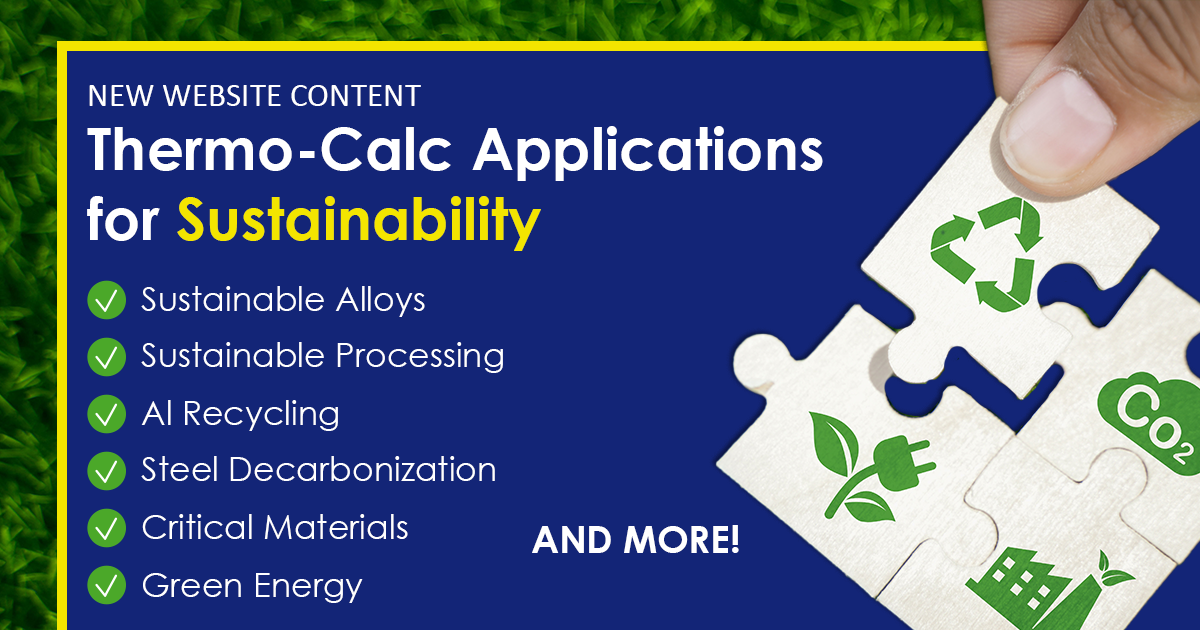 NEW WEBSITE CONTENT

Thermo-Calc Applications for Sustainability

Sustainable Alloys
Sustainable Processing
Al Recycling
Steel Decarbonization
Critical Materials
Green Energy

AND MORE!

$CO_2$